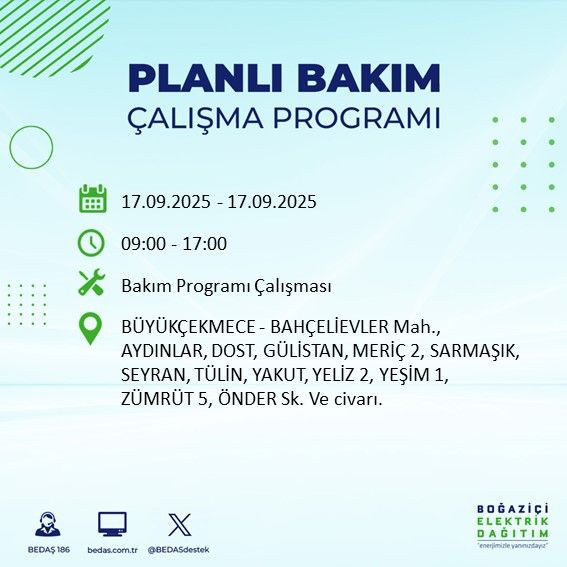 PLANLI BAKIM
ÇALIŞMA PROGRAMI

17.09.2025 - 17.09.2025

09:00 - 17:00

Bakım Programı Çalışması

BÜYÜKÇEKMECE - BAHÇELİEVLER Mah., AYDINLAR, DOST, GÜLİSTAN, MERİÇ 2, SARMAŞIK, SEYRAN, TÜLİN, YAKUT, YELİZ 2, YEŞİM 1, ZÜMRÜT 5, ÖNDER Sk. Ve civarı.

BEDAŞ 186
bedas.com.tr
@BEDASdestek

BOĞAZİÇİ
ELEKTRİK
DAĞITIM
"enerjimizle yanınızdayız"